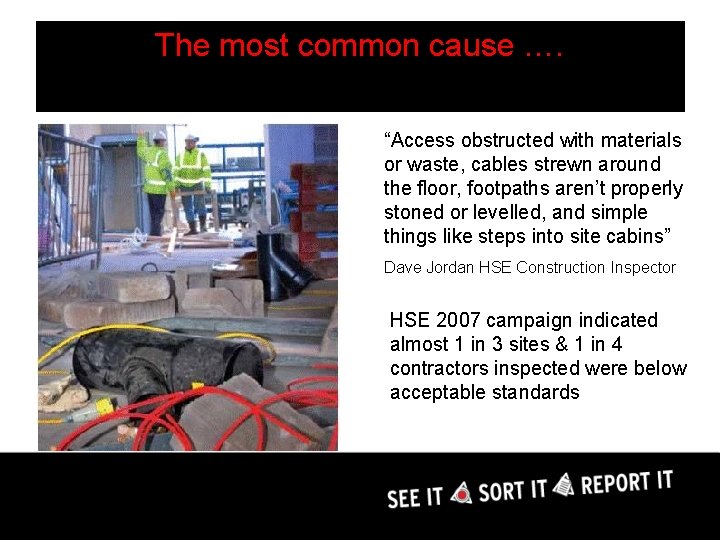 The most common cause ….

“Access obstructed with materials or waste, cables strewn around the floor, footpaths aren’t properly stoned or levelled, and simple things like steps into site cabins”

Dave Jordan HSE Construction Inspector

HSE 2007 campaign indicated almost 1 in 3 sites & 1 in 4 contractors inspected were below acceptable standards

SEE IT SORT IT REPORT IT